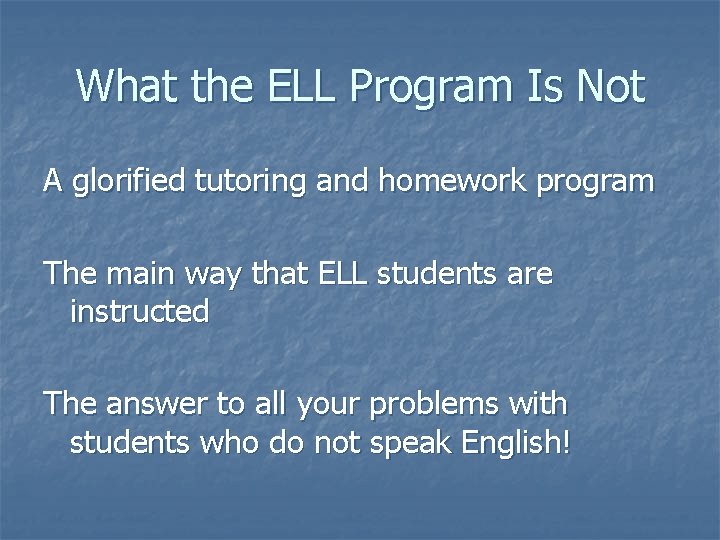 What the ELL Program Is Not

A glorified tutoring and homework program

The main way that ELL students are instructed

The answer to all your problems with students who do not speak English!